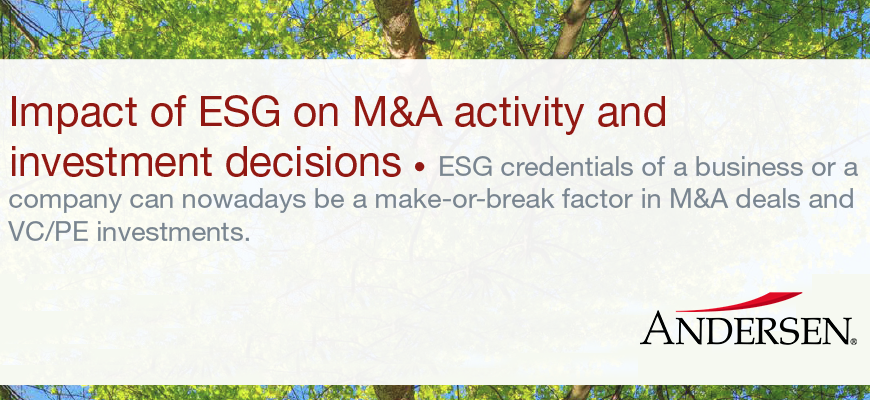 Impact of ESG on M&A activity and investment decisions • ESG credentials of a business or a company can nowadays be a make-or-break factor in M&A deals and VC/PE investments.

ANDERSEN®